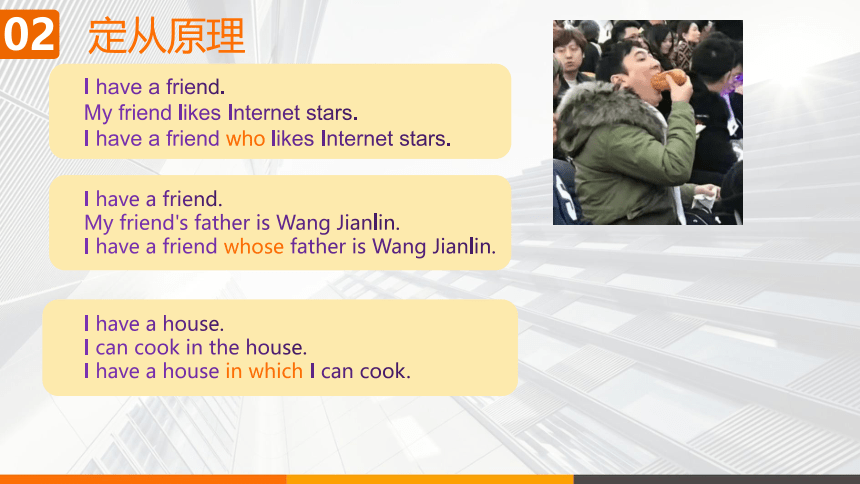 02 定从原理

I have a friend.
My friend likes Internet stars.
I have a friend who likes Internet stars.

I have a friend.
My friend's father is Wang Jianlin.
I have a friend whose father is Wang Jianlin.

I have a house.
I can cook in the house.
I have a house in which I can cook.